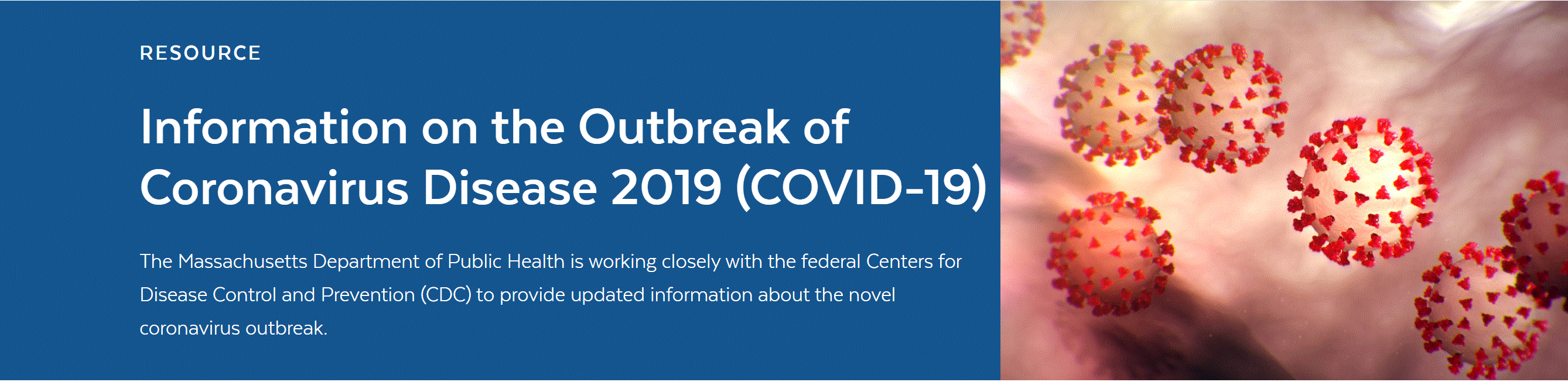 RESOURCE

Information on the Outbreak of Coronavirus Disease 2019 (COVID-19)

The Massachusetts Department of Public Health is working closely with the federal Centers for Disease Control and Prevention (CDC) to provide updated information about the novel coronavirus outbreak.